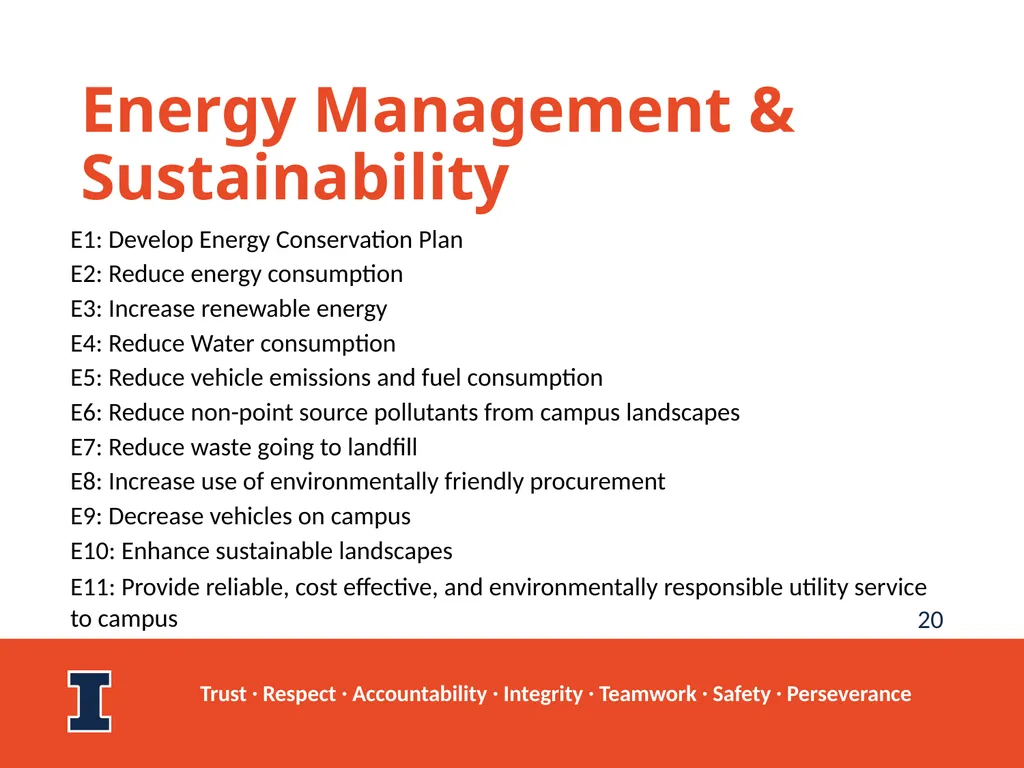 Energy Management & Sustainability

E1: Develop Energy Conservation Plan
E2: Reduce energy consumption
E3: Increase renewable energy
E4: Reduce Water consumption
E5: Reduce vehicle emissions and fuel consumption
E6: Reduce non-point source pollutants from campus landscapes
E7: Reduce waste going to landfill
E8: Increase use of environmentally friendly procurement
E9: Decrease vehicles on campus
E10: Enhance sustainable landscapes
E11: Provide reliable, cost effective, and environmentally responsible utility service to campus

20

I

Trust · Respect · Accountability · Integrity · Teamwork · Safety · Perseverance